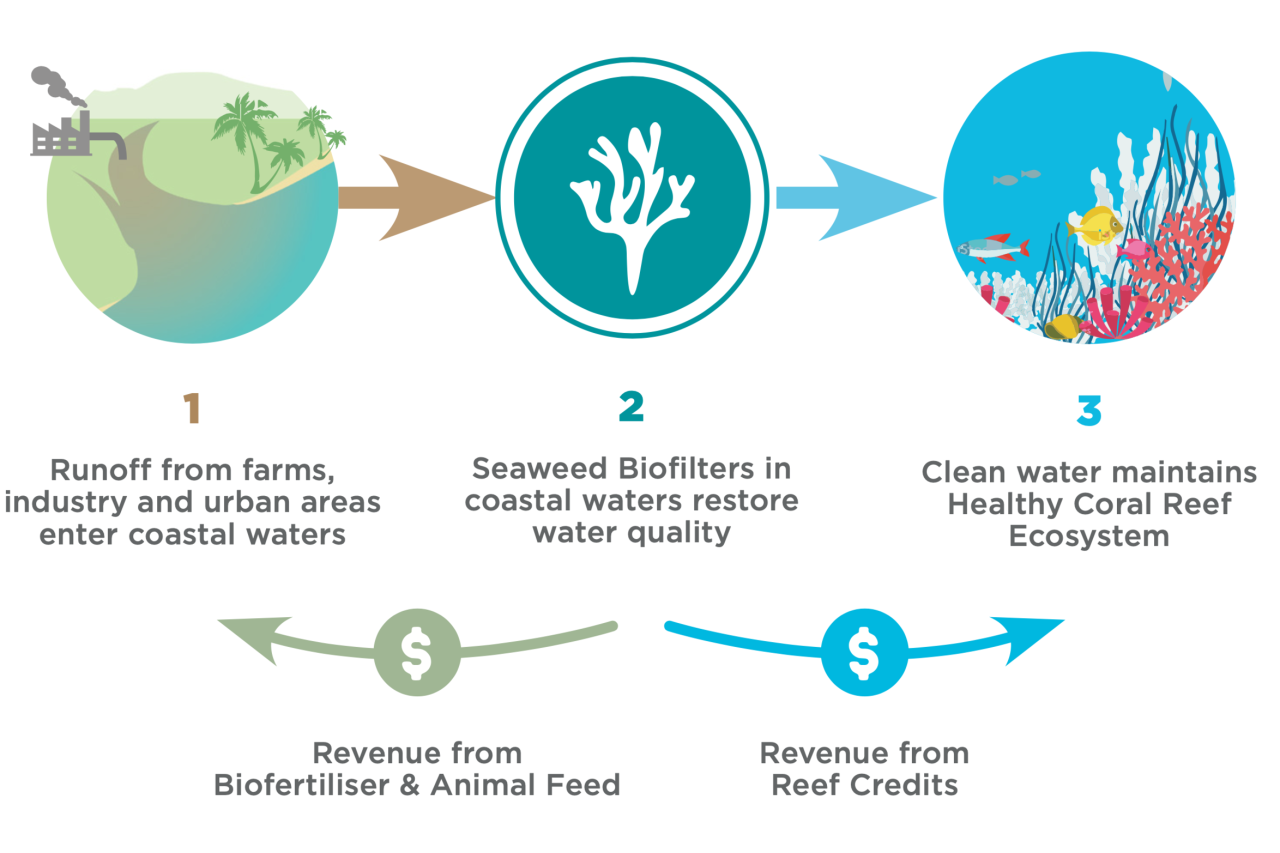 1

Runoff from farms, industry and urban areas enter coastal waters

2

Seaweed Biofilters in coastal waters restore water quality

3

Clean water maintains Healthy Coral Reef Ecosystem

$

Revenue from Biofertiliser & Animal Feed

$

Revenue from Reef Credits